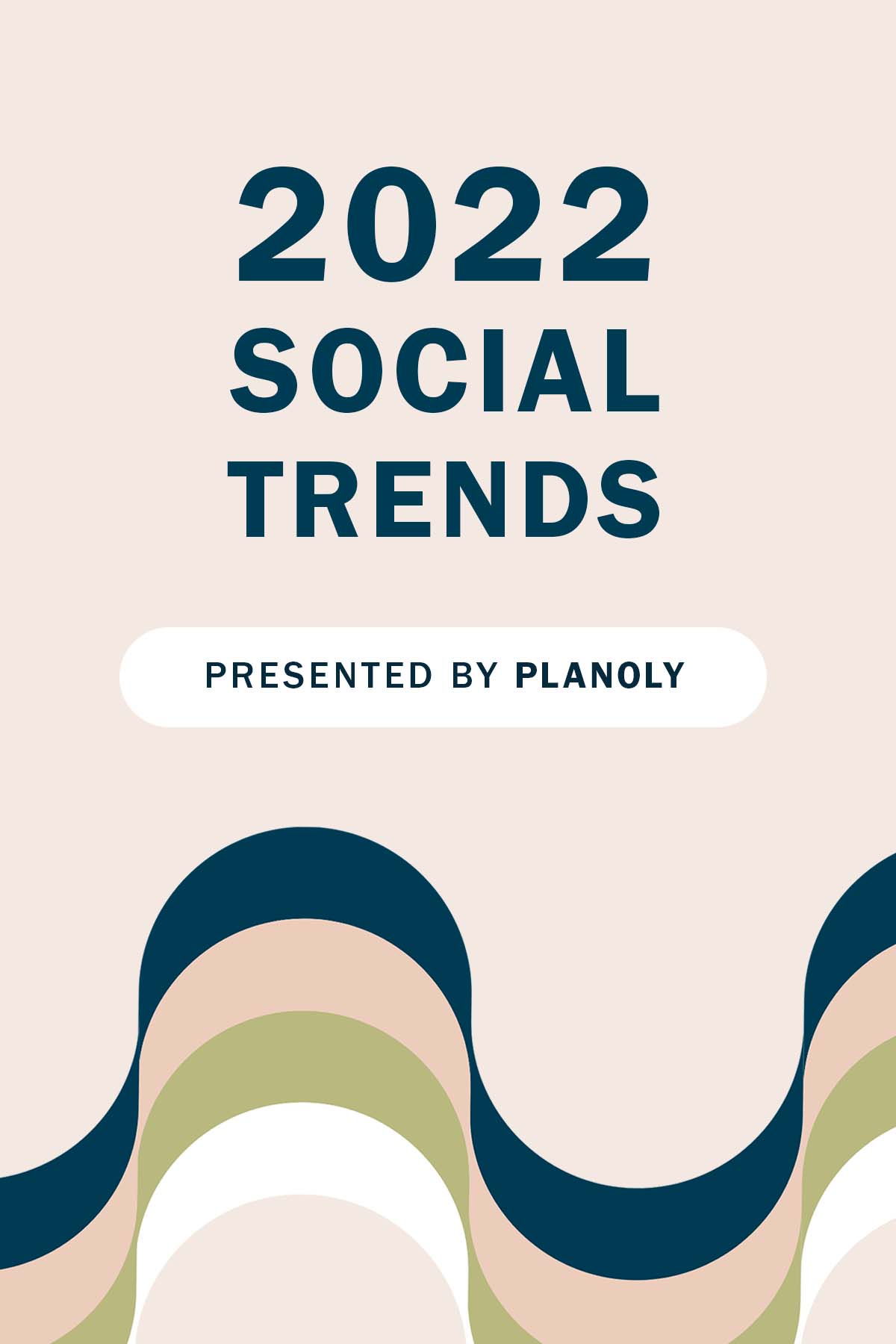 2022
SOCIAL
TRENDS

PRESENTED BY PLANOLY